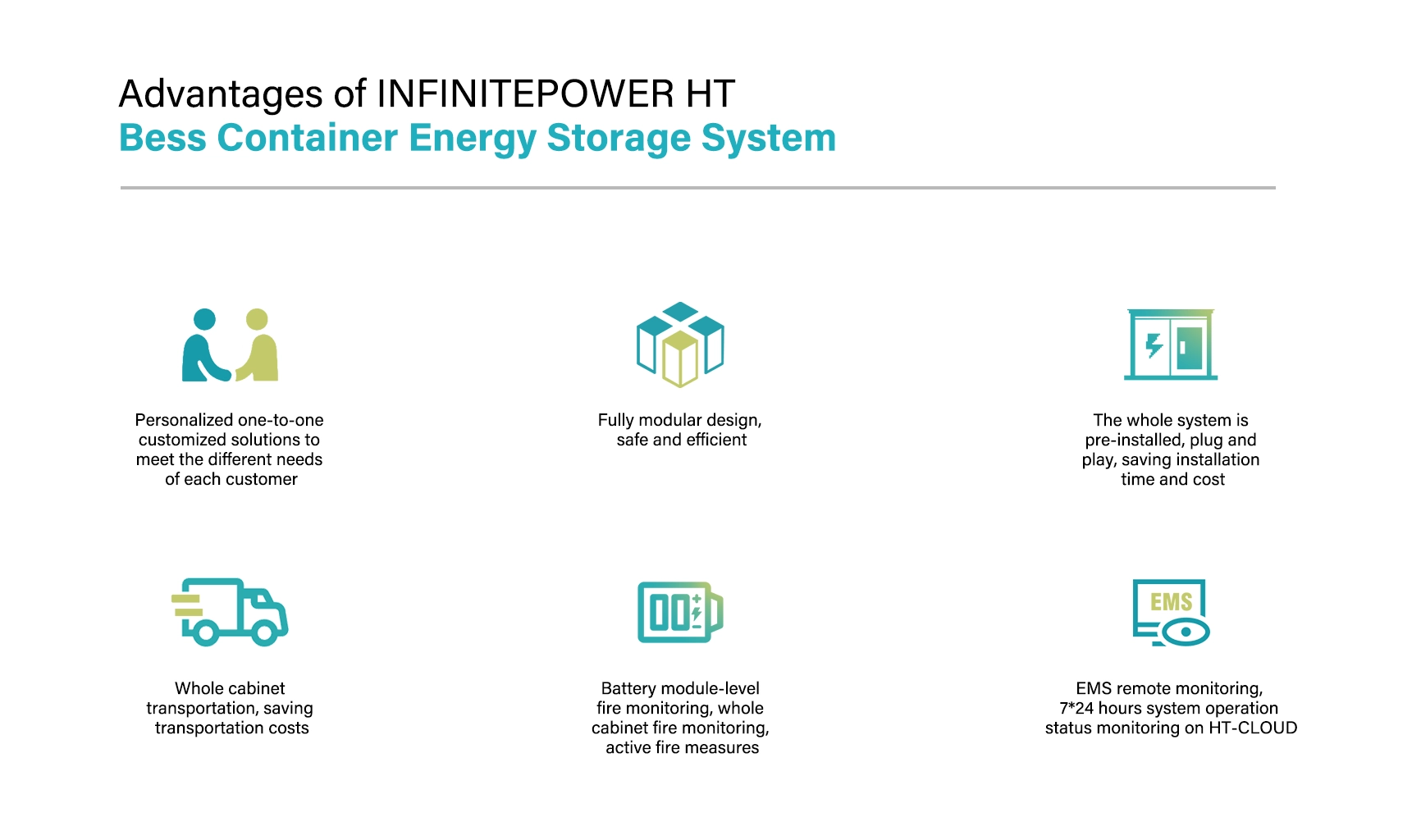 Advantages of INFINITEPOWER HT
Bess Container Energy Storage System

Personalized one-to-one customized solutions to meet the different needs of each customer

Fully modular design, safe and efficient

The whole system is pre-installed, plug and play, saving installation time and cost

Whole cabinet transportation, saving transportation costs

Battery module-level fire monitoring, whole cabinet fire monitoring, active fire measures

EMS

EMS remote monitoring, 7*24 hours system operation status monitoring on HT-CLOUD